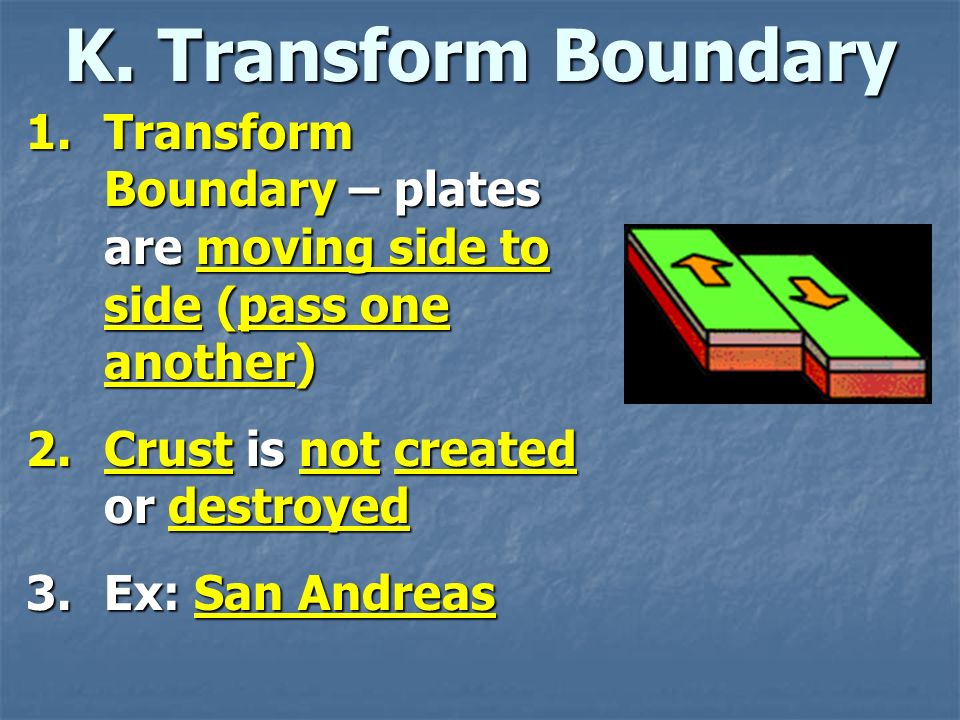 K. Transform Boundary

1. Transform Boundary – plates are moving side to side (pass one another)

2. Crust is not created or destroyed

3. Ex: San Andreas